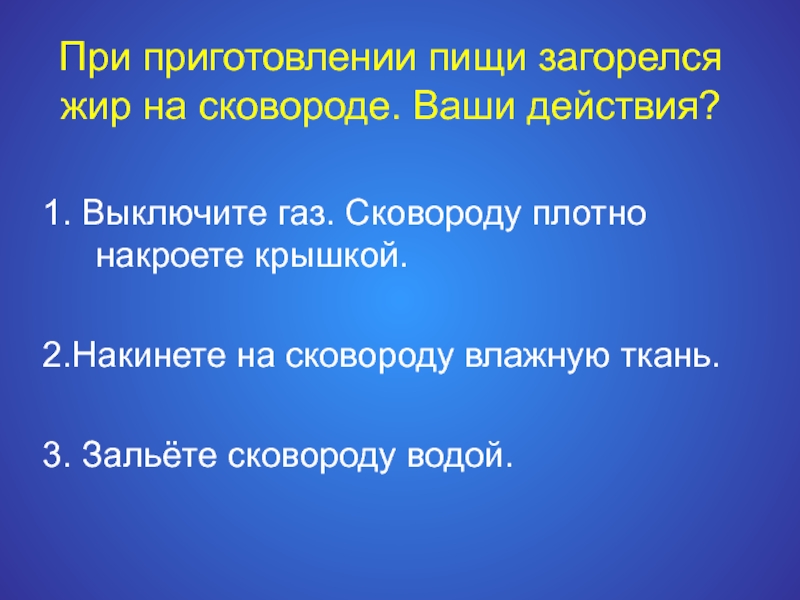 При приготовлении пищи загорелся жир на сковороде. Ваши действия?

1. Выключите газ. Сковороду плотно накроете крышкой.

2.Накинете на сковороду влажную ткань.

3. Зальёте сковороду водой.